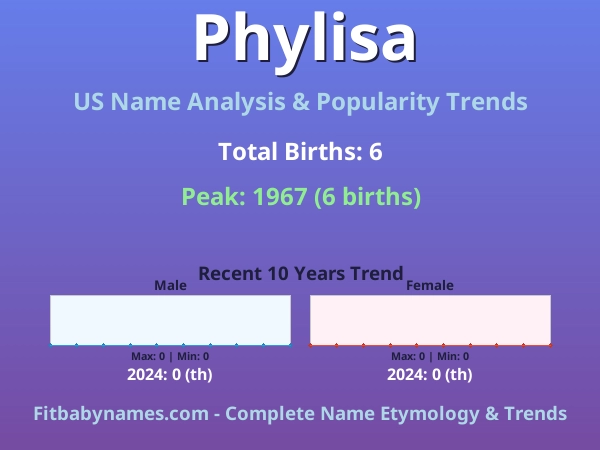 Phylisa

US Name Analysis & Popularity Trends

Total Births: 6

Peak: 1967 (6 births)

Recent 10 Years Trend

Male

Max: 0 | Min: 0

2024: 0 (th)

Female

Max: 0 | Min: 0

2024: 0 (th)

Fitbabynames.com - Complete Name Etymology & Trends